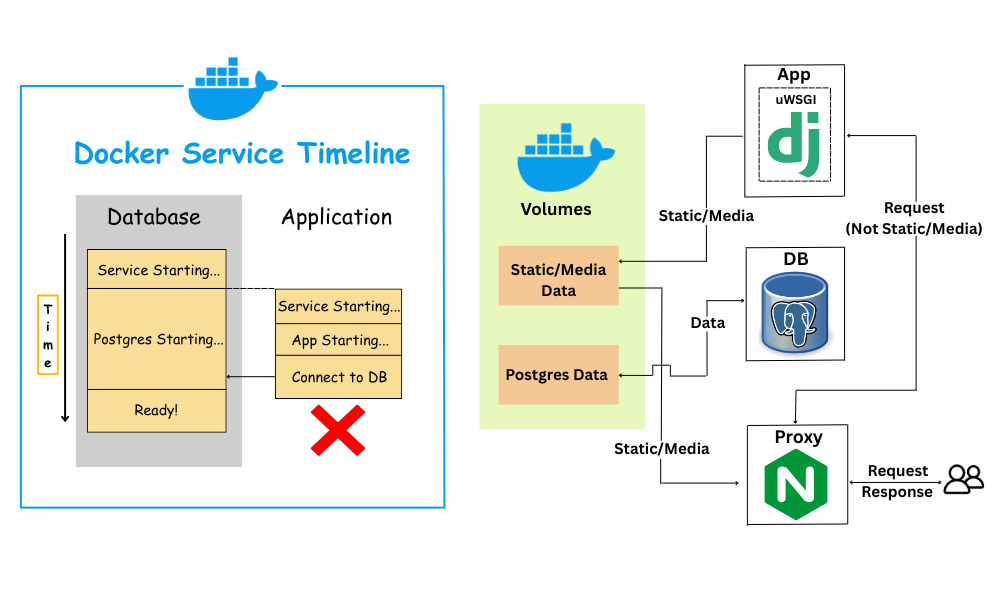 Docker Service Timeline

Database

Application

Time

Service Starting...

Postgres Starting...

Ready!

Service Starting...

App Starting...

Connect to DB

Volumes

Static/Media Data

Postgres Data

App

uWSGI

dj

Static/Media

Request (Not Static/Media)

DB

Data

Static/Media

Proxy

N

Request

Response